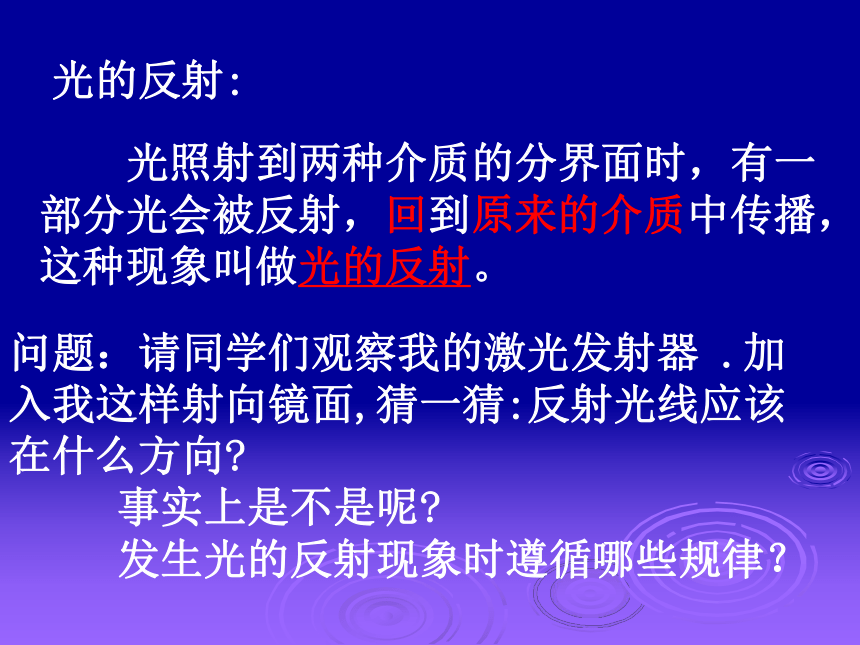 光的反射:

光照射到两种介质的分界面时，有一部分光会被反射，回到原来的介质中传播，这种现象叫做光的反射。

问题：请同学们观察我的激光发射器 .加入我这样射向镜面,猜一猜:反射光线应该在什么方向?

事实上是不是呢?

发生光的反射现象时遵循哪些规律？